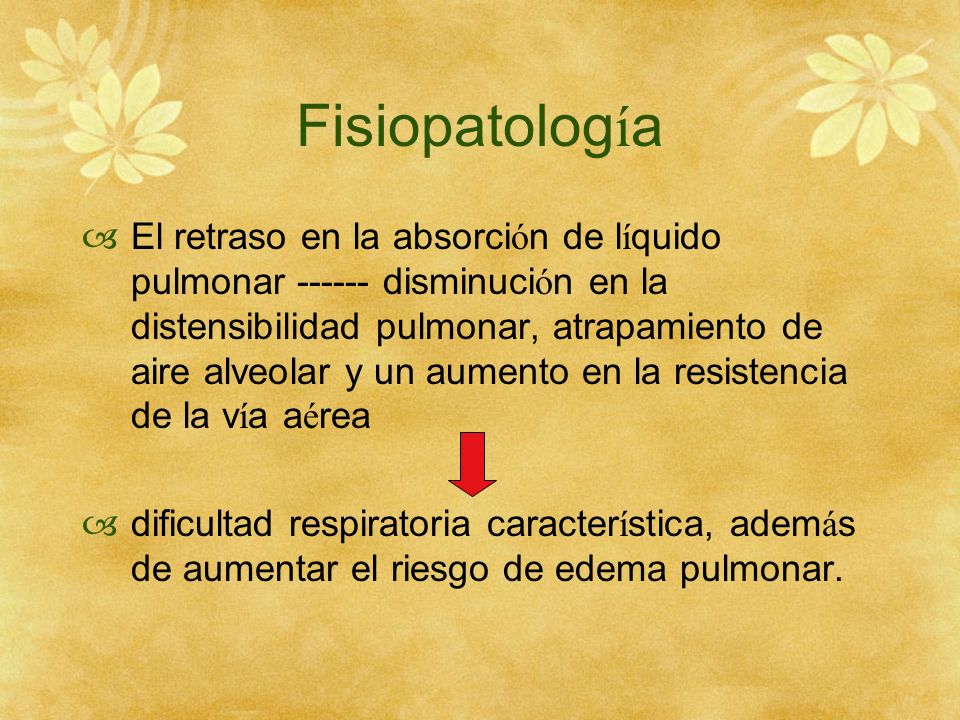 Fisiopatología

El retraso en la absorción de líquido pulmonar ------ disminución en la distensibilidad pulmonar, atrapamiento de aire alveolar y un aumento en la resistencia de la vía aérea

dificultad respiratoria característica, además de aumentar el riesgo de edema pulmonar.